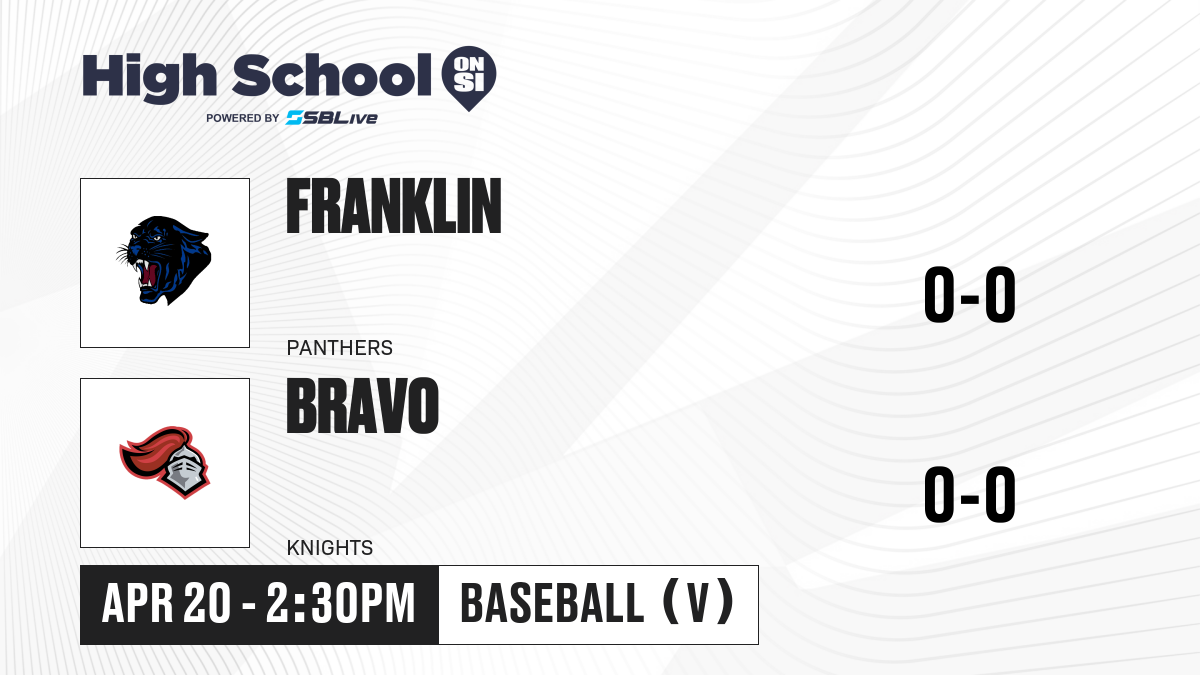 High School ON SI
POWERED BY SBLive

FRANKLIN
PANTHERS
0-0

BRAVO
KNIGHTS
0-0

APR 20 - 2:30PM
BASEBALL (V)